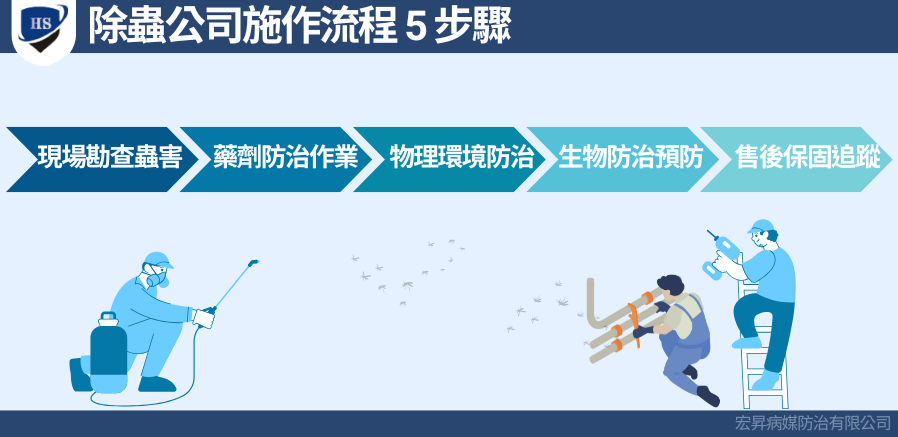 HS

除蟲公司施作流程 5 步驟

現場勘查蟲害

藥劑防治作業

物理環境防治

生物防治預防

售後保固追蹤

宏昇病媒防治有限公司